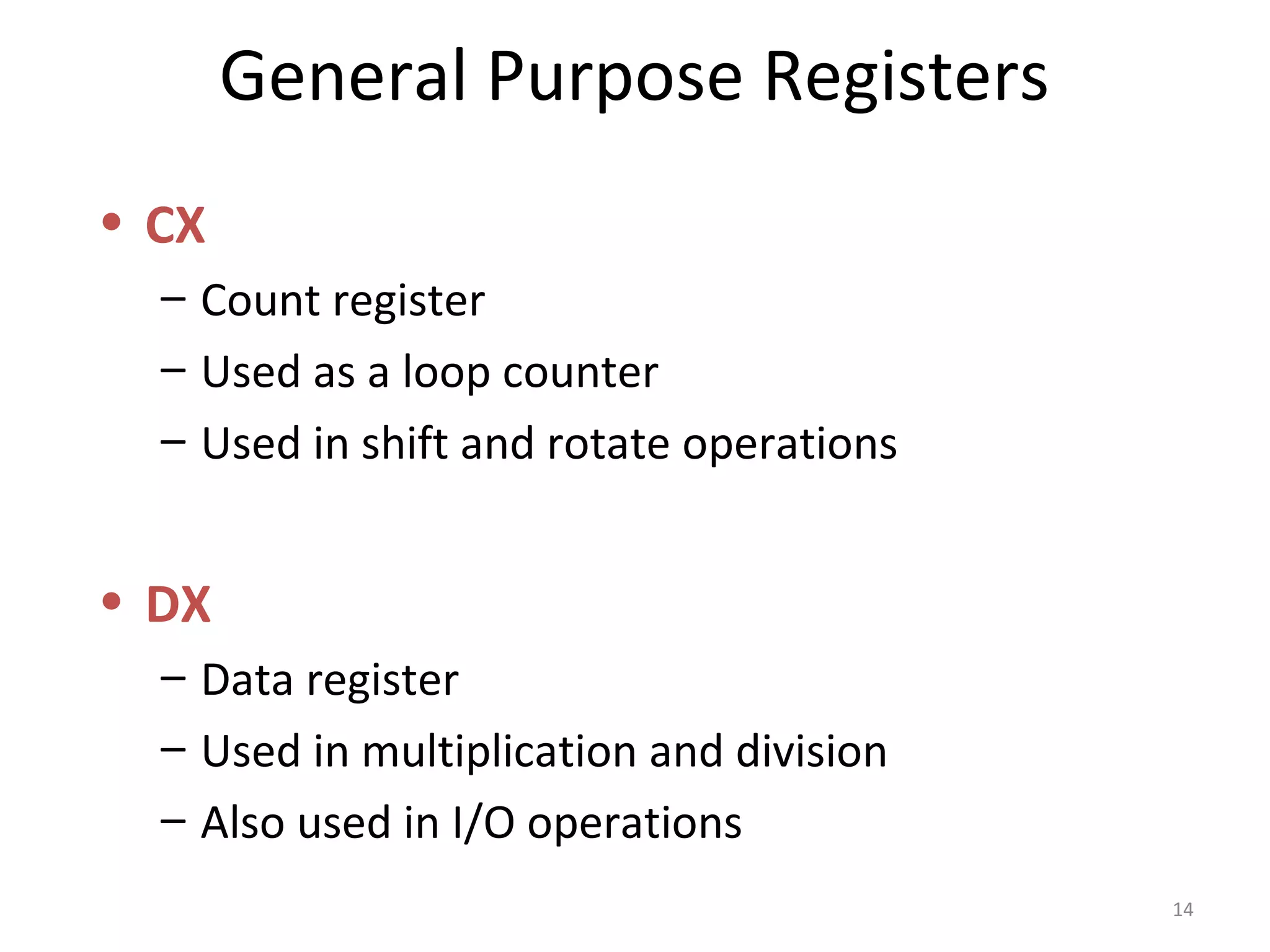 General Purpose Registers

• CX
– Count register
– Used as a loop counter
– Used in shift and rotate operations

• DX
– Data register
– Used in multiplication and division
– Also used in I/O operations

14